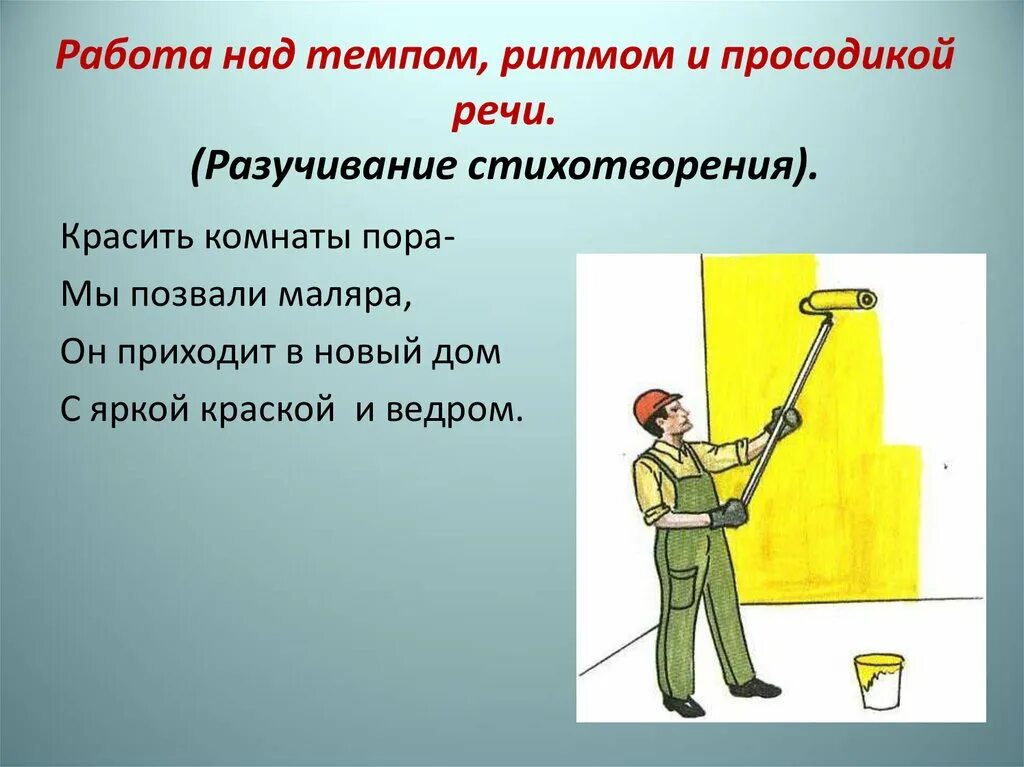 Работа над темпом, ритмом и просодикой речи.
(Разучивание стихотворения).

Красить комнаты пора-
Мы позвали маляра,
Он приходит в новый дом
С яркой краской и ведром.